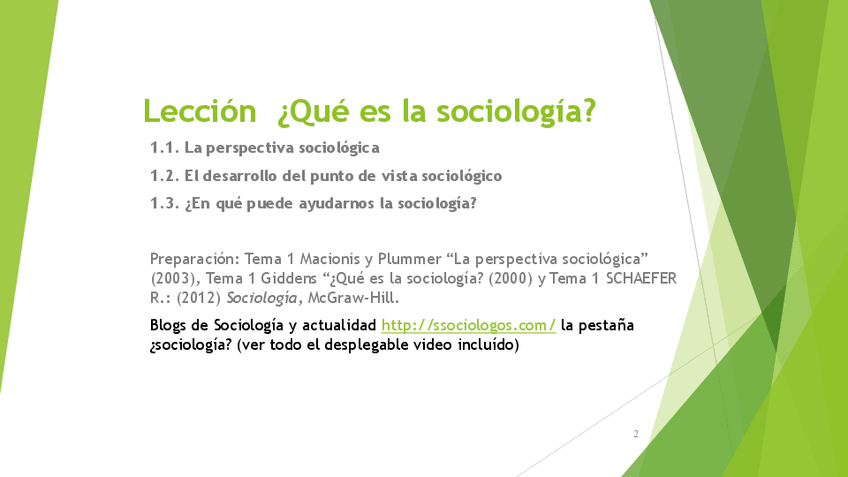 Lección ¿Qué es la sociología?

1.1. La perspectiva sociológica

1.2. El desarrollo del punto de vista sociológico

1.3. ¿En qué puede ayudarnos la sociología?

Preparación: Tema 1 Macionis y Plummer “La perspectiva sociológica” (2003), Tema 1 Giddens “¿Qué es la sociología? (2000) y Tema 1 SCHAEFER R.: (2012) Sociología, McGraw-Hill.

Blogs de Sociología y actualidad http://ssociologos.com/ la pestaña ¿sociología? (ver todo el desplegable video incluído)

2